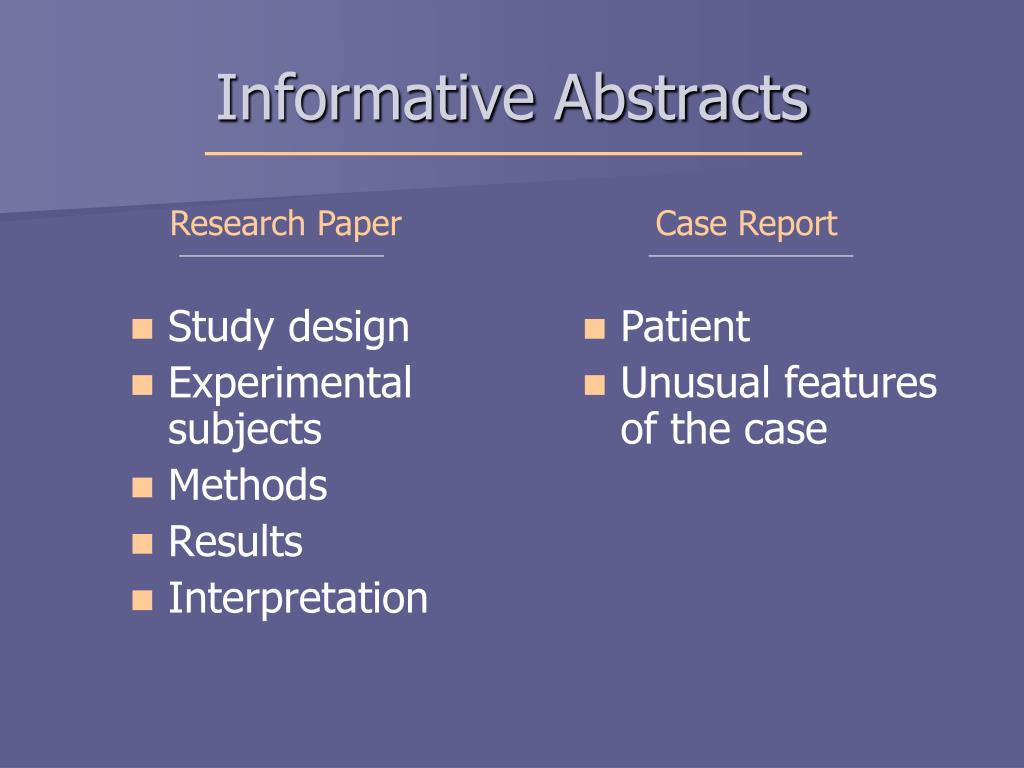 Informative Abstracts

Research Paper

- Study design
- Experimental subjects
- Methods
- Results
- Interpretation

Case Report

- Patient
- Unusual features of the case